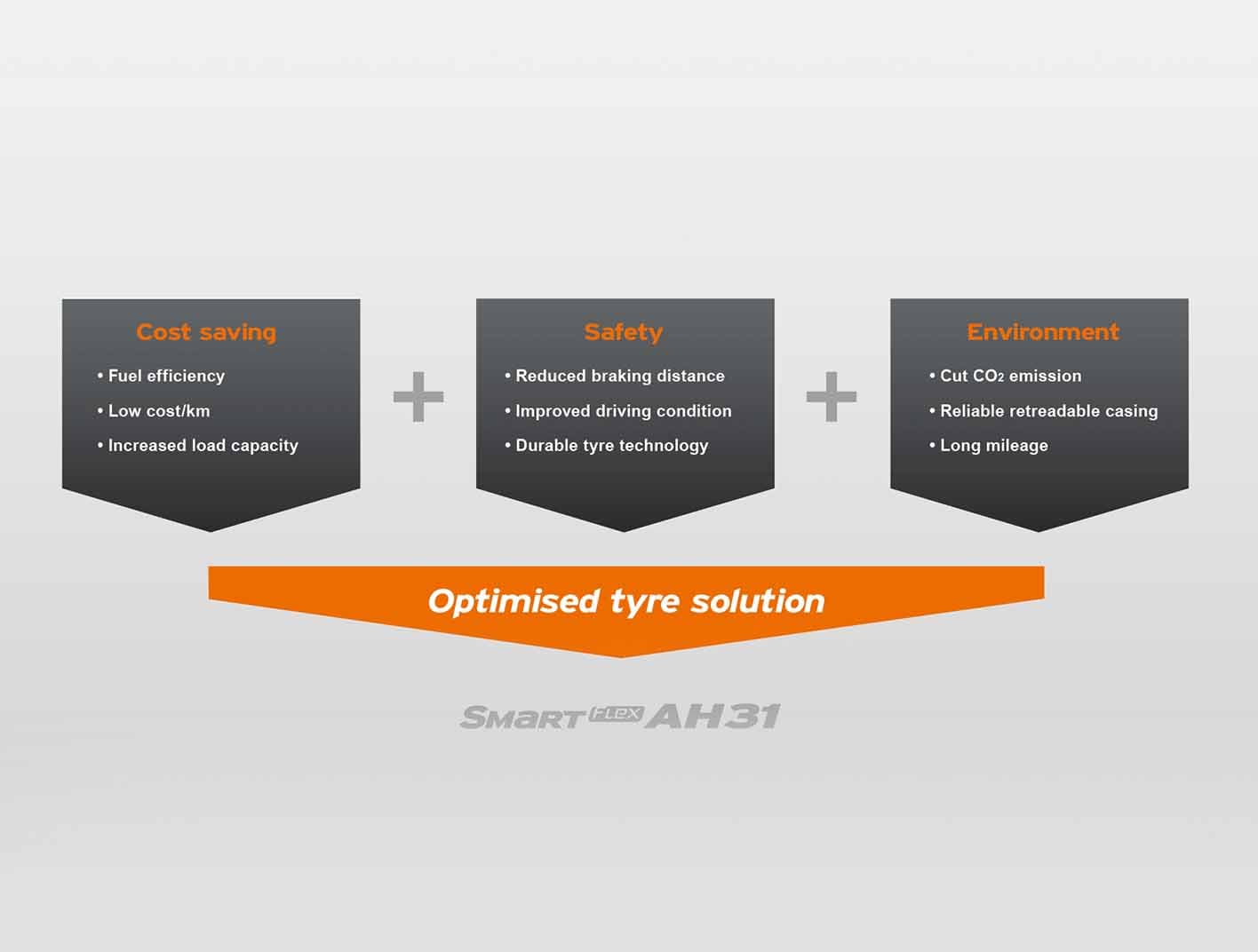 Cost saving

• Fuel efficiency
• Low cost/km
• Increased load capacity

+

Safety

• Reduced braking distance
• Improved driving condition
• Durable tyre technology

+

Environment

• Cut $CO_2$ emission
• Reliable retreadable casing
• Long mileage

Optimised tyre solution

SMART FLEX AH31